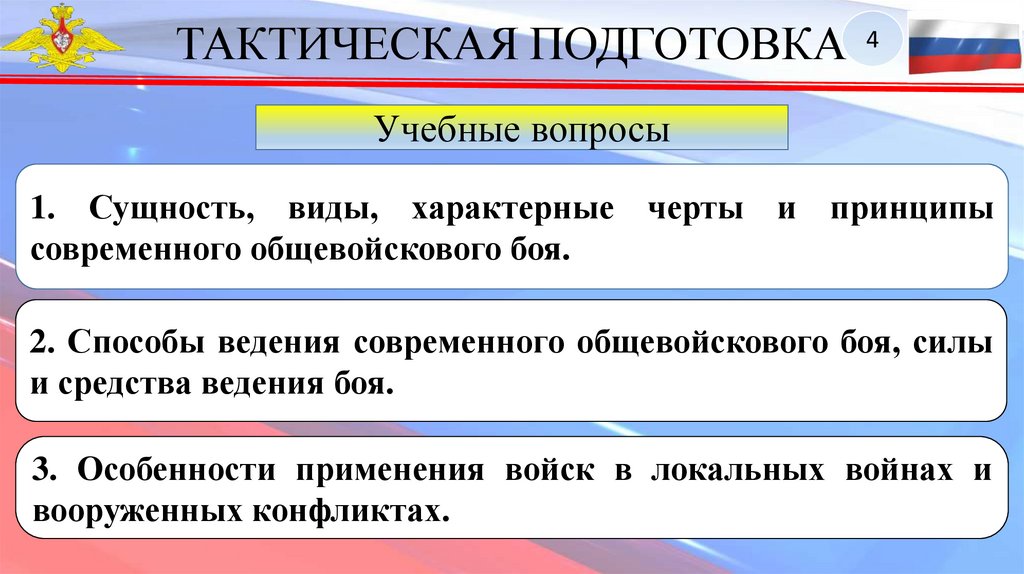 ТАКТИЧЕСКАЯ ПОДГОТОВКА

4

Учебные вопросы

1. Сущность, виды, характерные черты и принципы современного общевойскового боя.

2. Способы ведения современного общевойскового боя, силы и средства ведения боя.

3. Особенности применения войск в локальных войнах и вооруженных конфликтах.